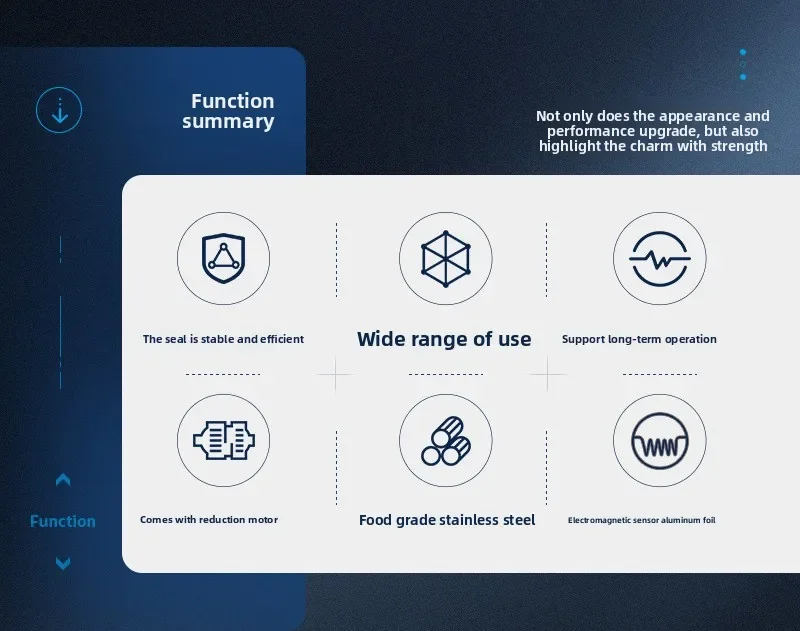 Function summary

Not only does the appearance and performance upgrade, but also highlight the charm with strength

The seal is stable and efficient

Wide range of use

Support long-term operation

Comes with reduction motor

Food grade stainless steel

Electromagnetic sensor aluminum foil

Function